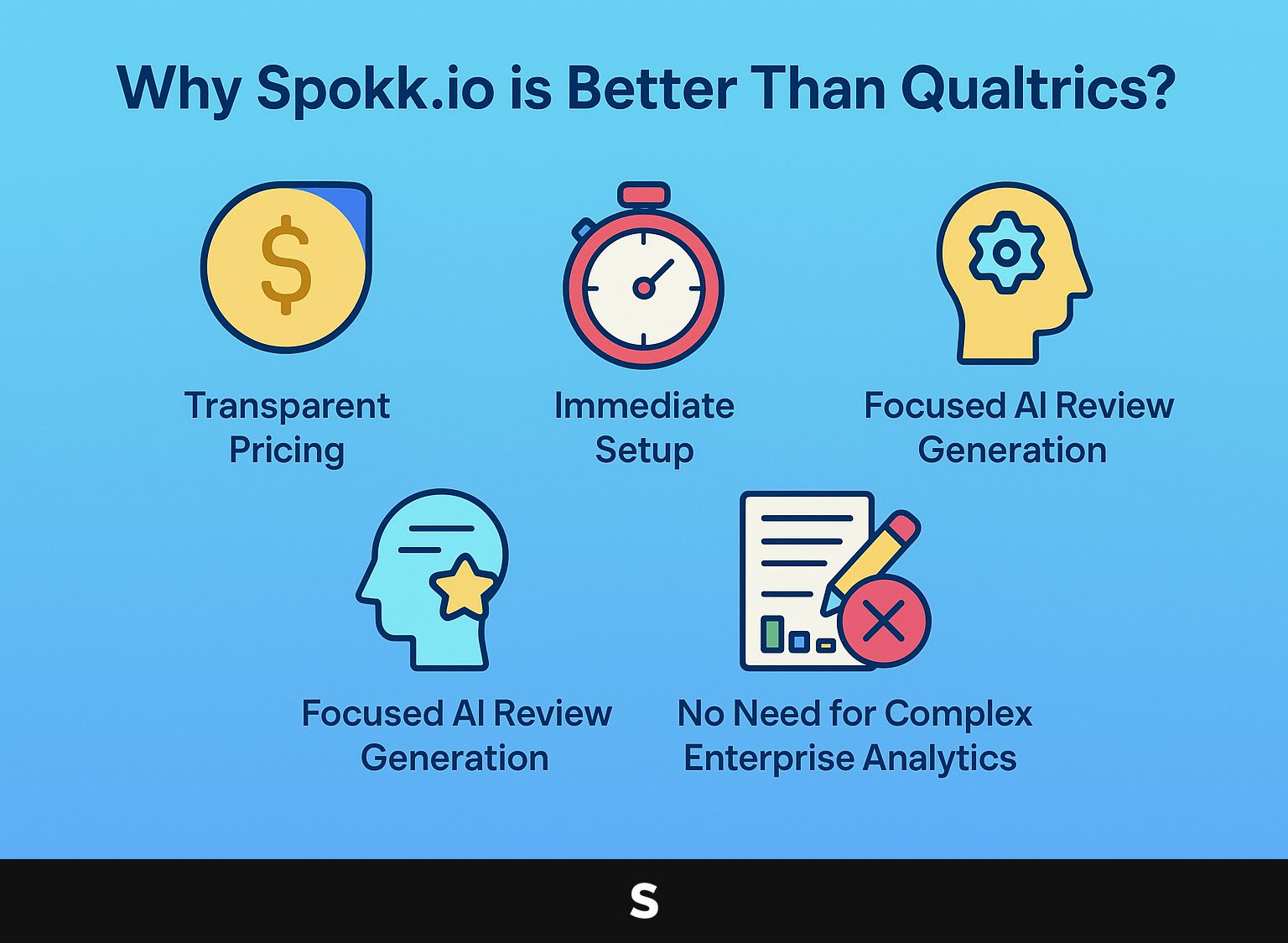 Why Spokk.io is Better Than Qualtrics?

$

Transparent Pricing

Immediate Setup

Focused AI Review Generation

Focused AI Review Generation

No Need for Complex Enterprise Analytics

S